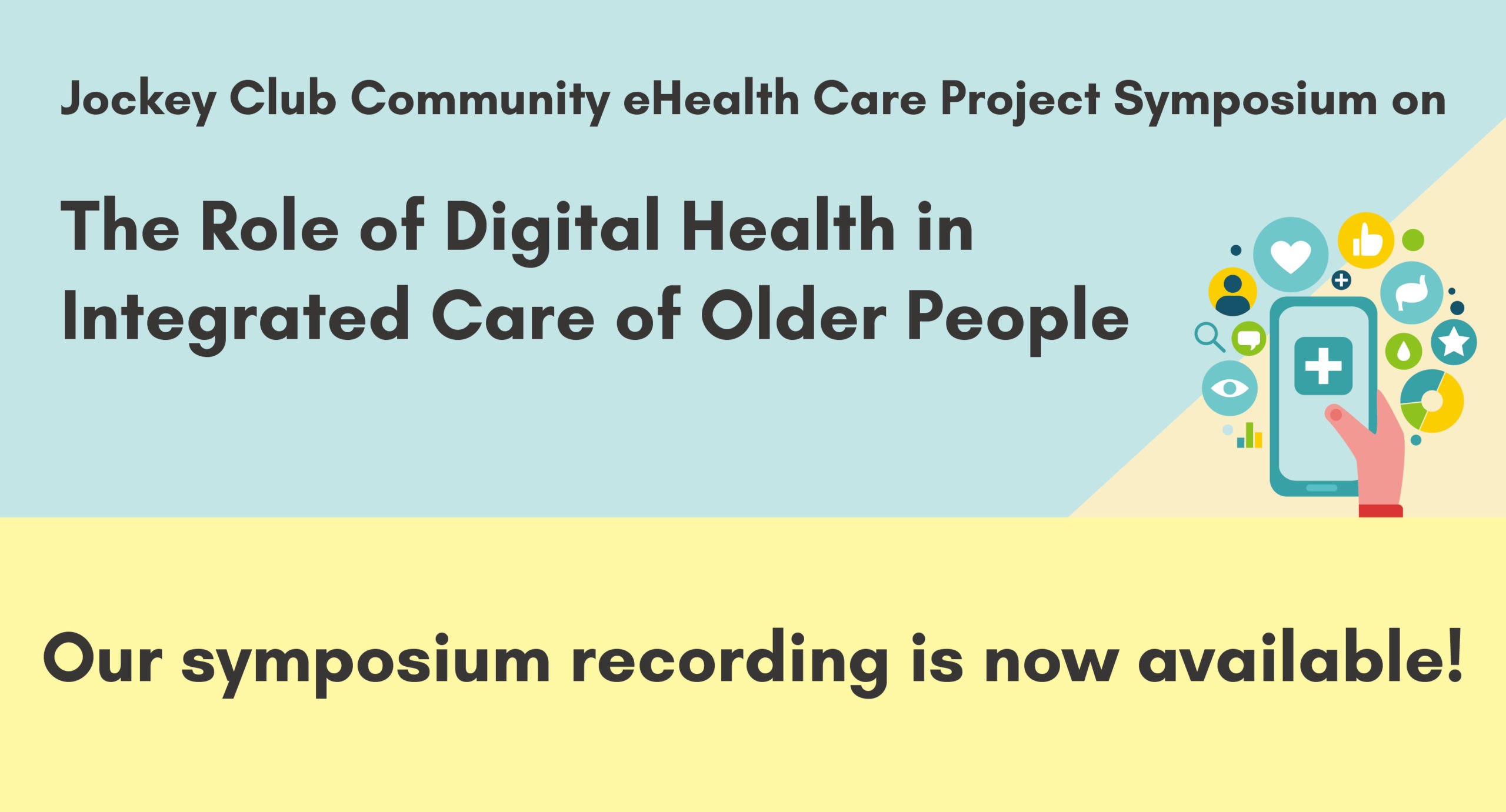 Jockey Club Community eHealth Care Project Symposium on

The Role of Digital Health in Integrated Care of Older People

Our symposium recording is now available!